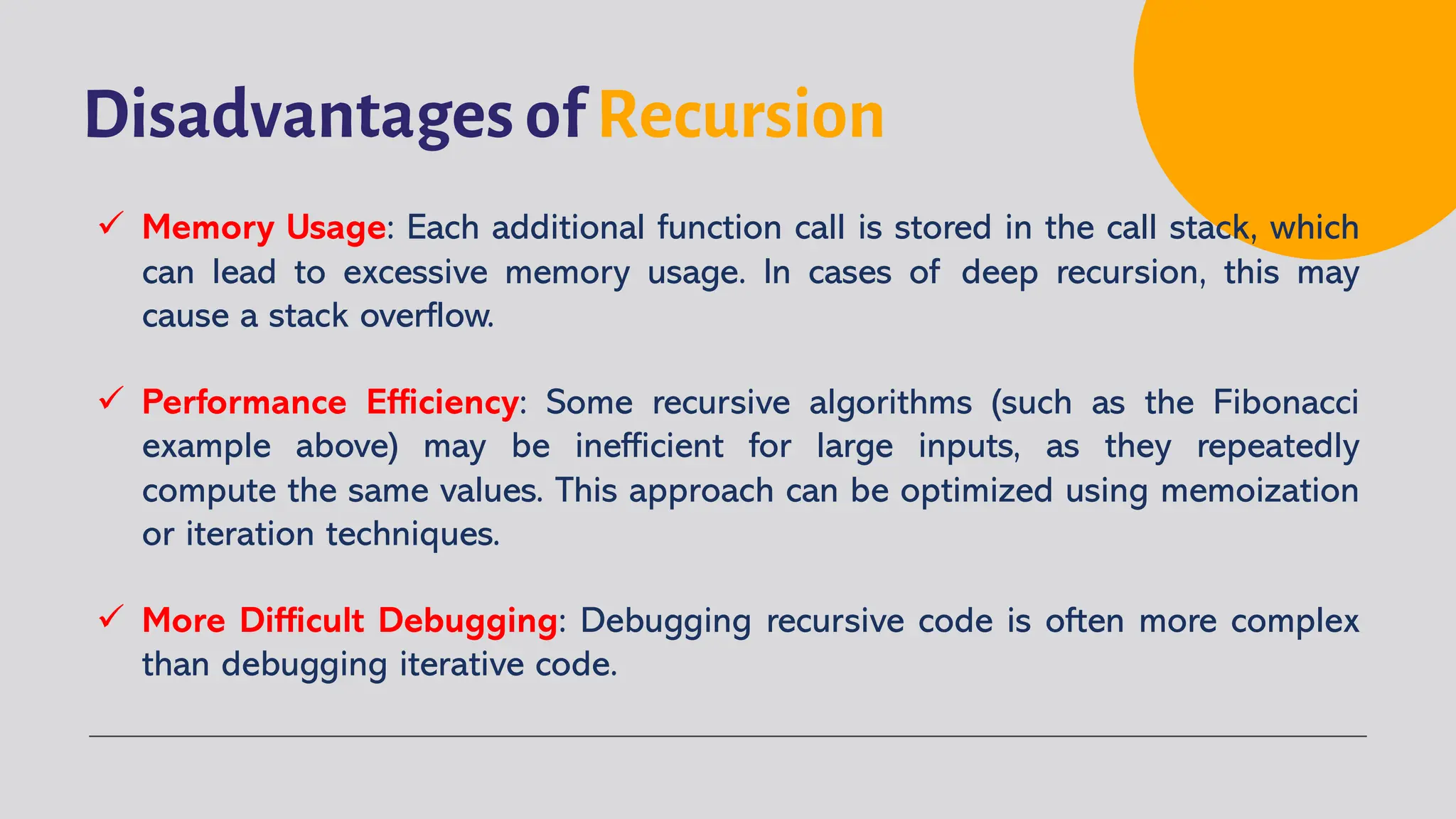 Disadvantages of Recursion

✓ Memory Usage: Each additional function call is stored in the call stack, which can lead to excessive memory usage. In cases of deep recursion, this may cause a stack overflow.

✓ Performance Efficiency: Some recursive algorithms (such as the Fibonacci example above) may be inefficient for large inputs, as they repeatedly compute the same values. This approach can be optimized using memoization or iteration techniques.

✓ More Difficult Debugging: Debugging recursive code is often more complex than debugging iterative code.